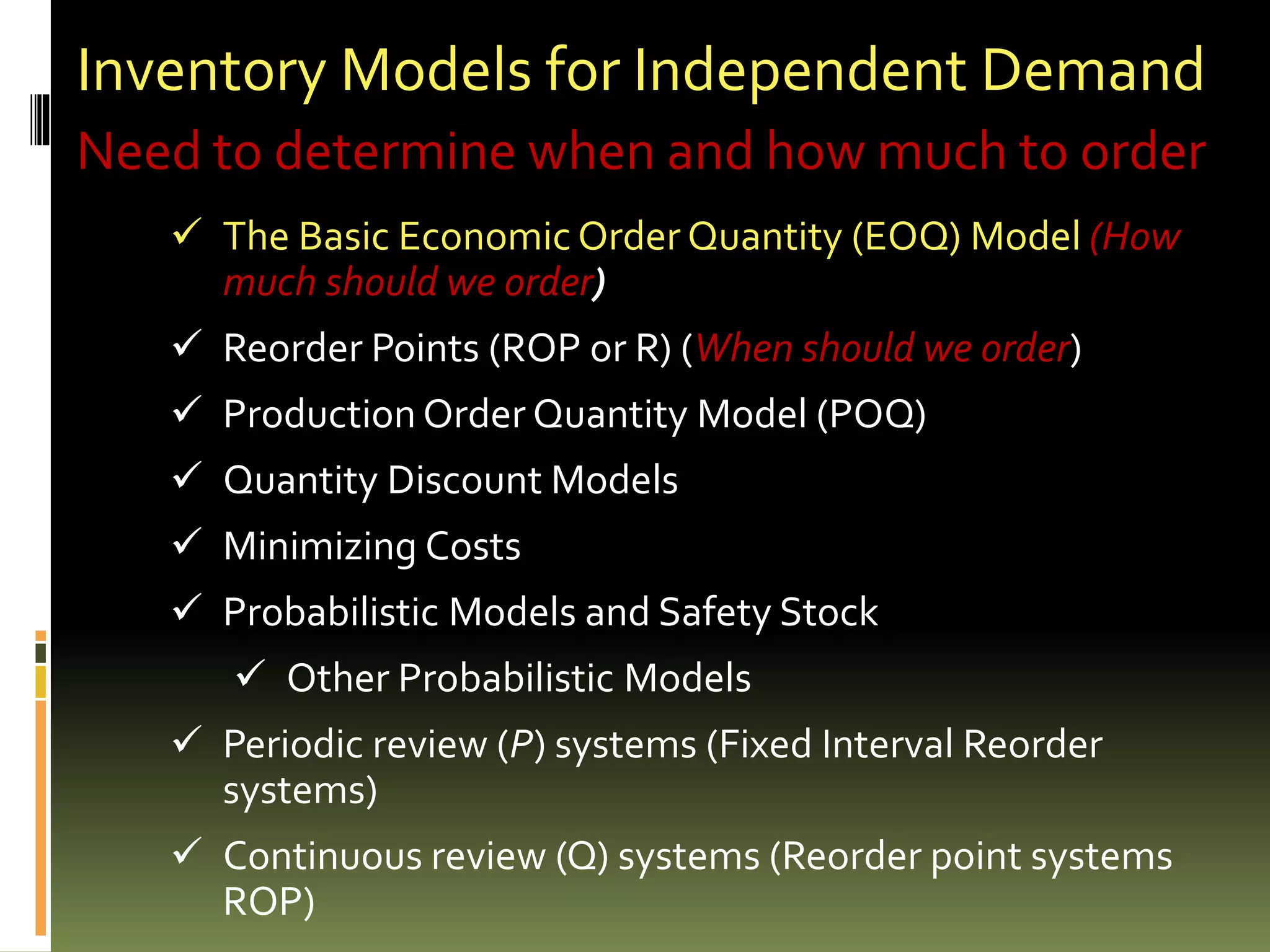 Inventory Models for Independent Demand

Need to determine when and how much to order

✓ The Basic Economic Order Quantity (EOQ) Model (How much should we order)

✓ Reorder Points (ROP or R) (When should we order)

✓ Production Order Quantity Model (POQ)

✓ Quantity Discount Models

✓ Minimizing Costs

✓ Probabilistic Models and Safety Stock

✓ Other Probabilistic Models

✓ Periodic review (P) systems (Fixed Interval Reorder systems)

✓ Continuous review (Q) systems (Reorder point systems ROP)